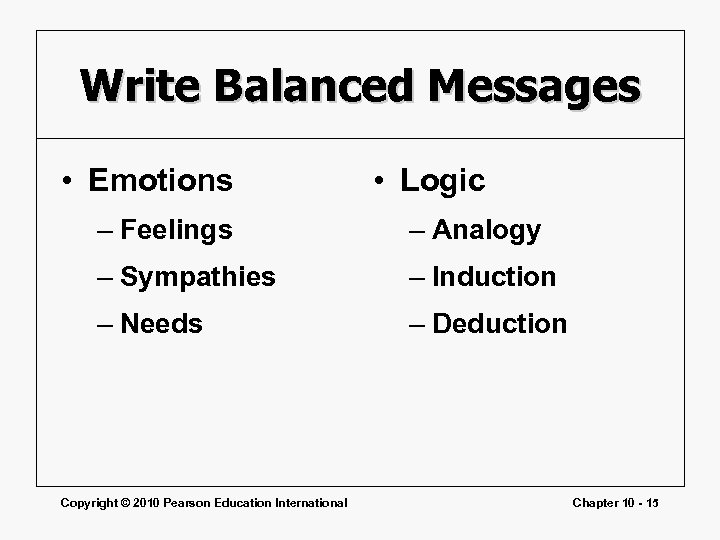 Write Balanced Messages

• Emotions
– Feelings
– Sympathies
– Needs

• Logic
– Analogy
– Induction
– Deduction

Copyright © 2010 Pearson Education International

Chapter 10 - 15